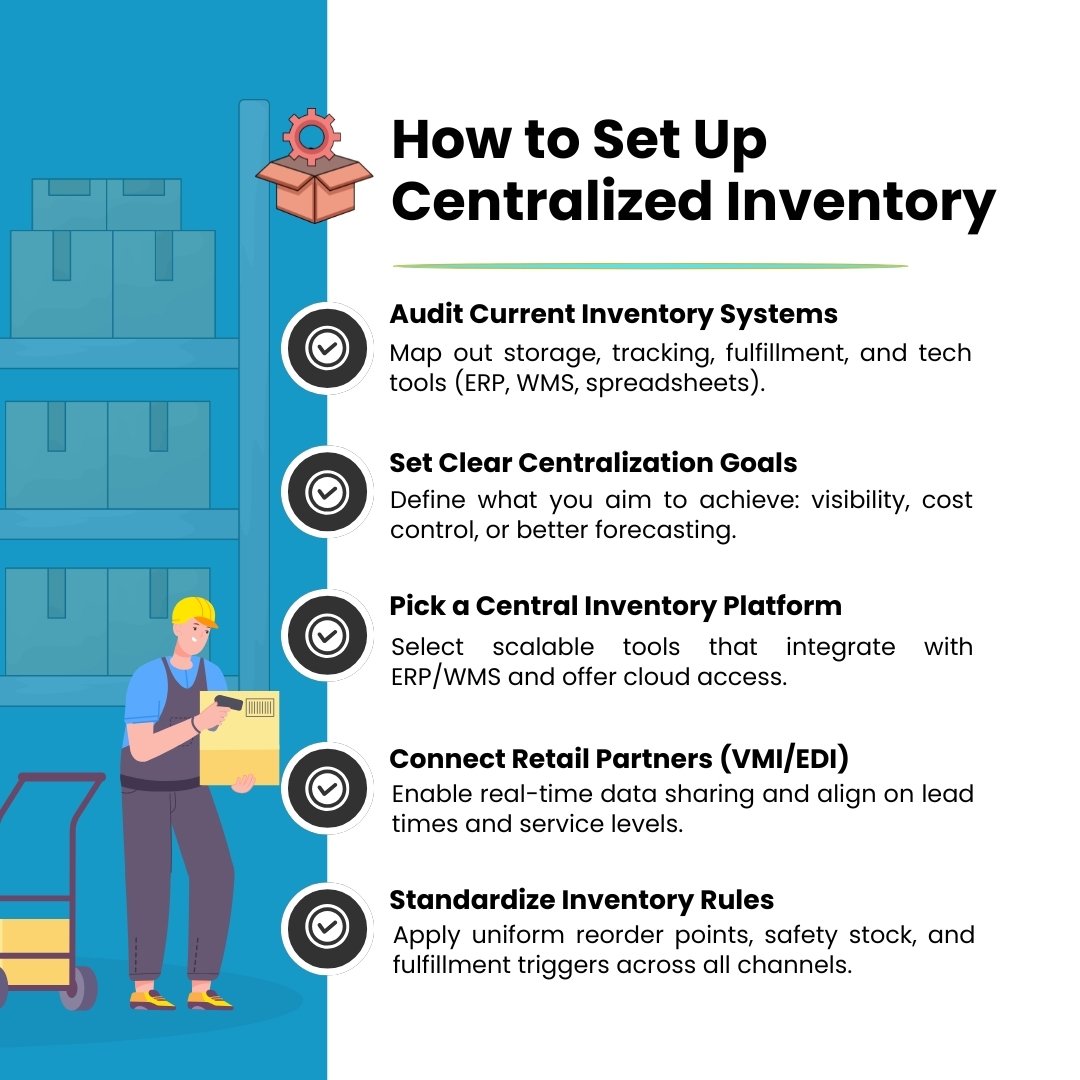 How to Set Up Centralized Inventory

Audit Current Inventory Systems
Map out storage, tracking, fulfillment, and tech tools (ERP, WMS, spreadsheets).

Set Clear Centralization Goals
Define what you aim to achieve: visibility, cost control, or better forecasting.

Pick a Central Inventory Platform
Select scalable tools that integrate with ERP/WMS and offer cloud access.

Connect Retail Partners (VMI/EDI)
Enable real-time data sharing and align on lead times and service levels.

Standardize Inventory Rules
Apply uniform reorder points, safety stock, and fulfillment triggers across all channels.